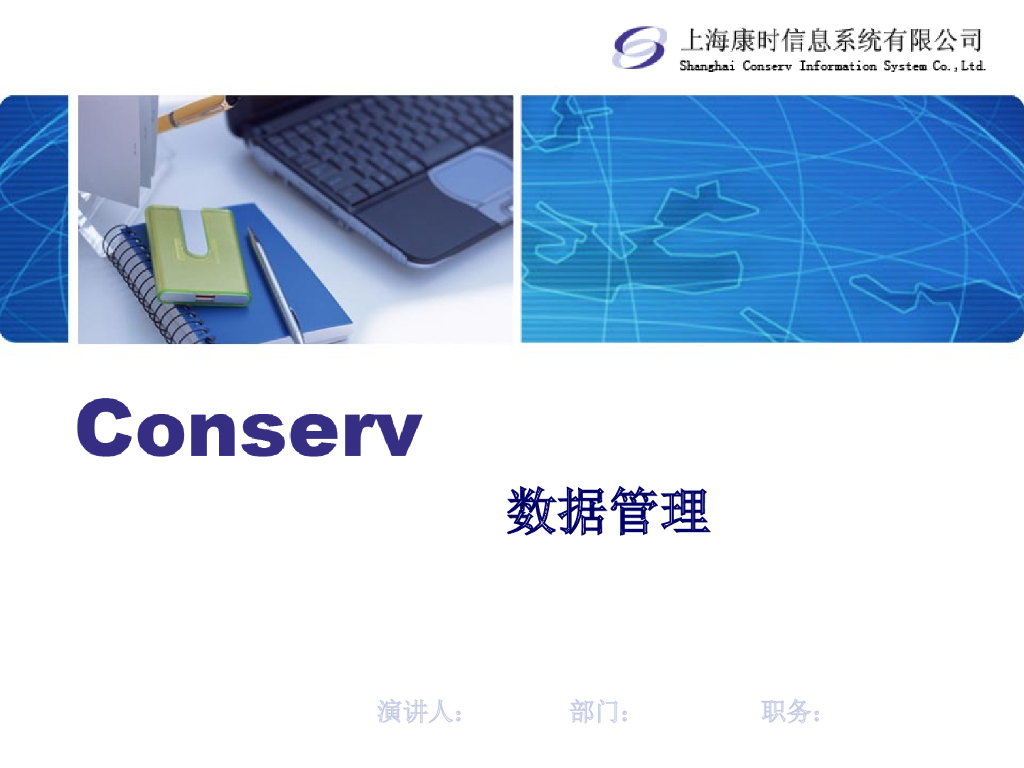 上海康时信息系统有限公司
Shanghai Conserv Information System Co.,Ltd.

Conserv

数据管理

演讲人： 部门： 职务：